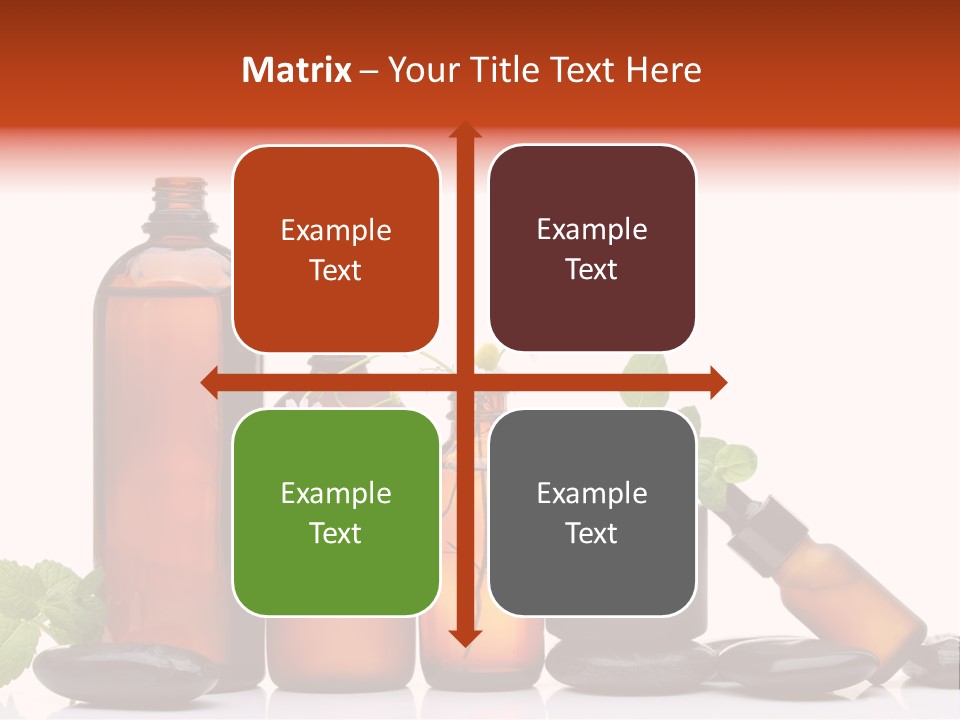 Matrix – Your Title Text Here

Example Text

Example Text

Example Text

Example Text